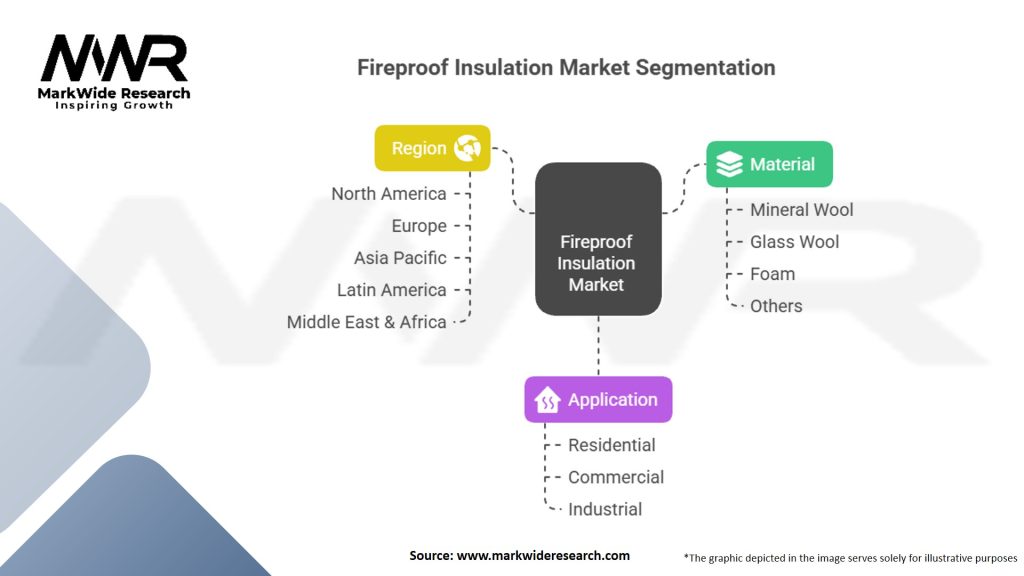 MWR
MarkWide Research
Inspiring Growth

Fireproof Insulation Market Segmentation

Region
North America
Europe
Asia Pacific
Latin America
Middle East & Africa

Fireproof Insulation Market

Material
Mineral Wool
Glass Wool
Foam
Others

Application
Residential
Commercial
Industrial

Source: www.markwideresearch.com

*The graphic depicted in the image serves solely for illustrative purposes